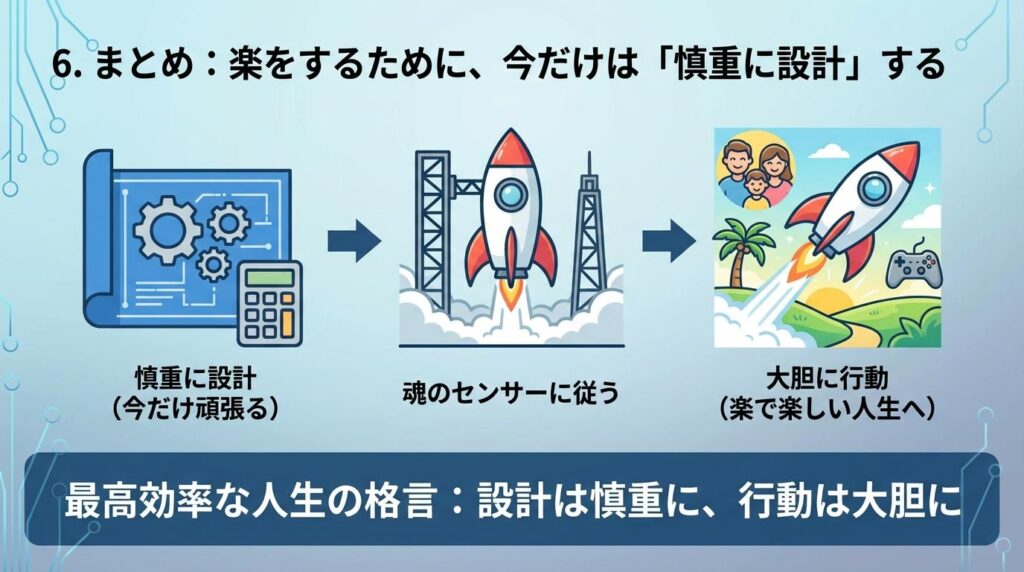 6. まとめ：楽をするために、今だけは「慎重に設計」する

慎重に設計
（今だけ頑張る）

魂のセンサーに従う

大胆に行動
（楽で楽しい人生へ）

最高効率な人生の格言：設計は慎重に、行動は大胆に